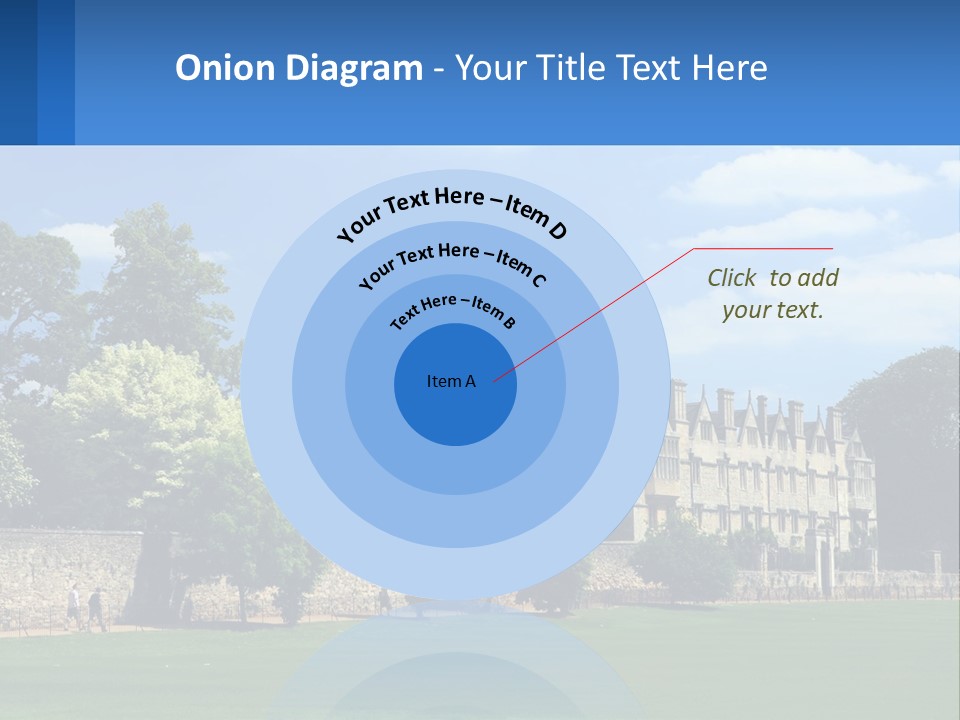 Onion Diagram - Your Title Text Here

Your Text Here – Item D

Your Text Here – Item C

Text Here – Item B

Item A

Click to add your text.